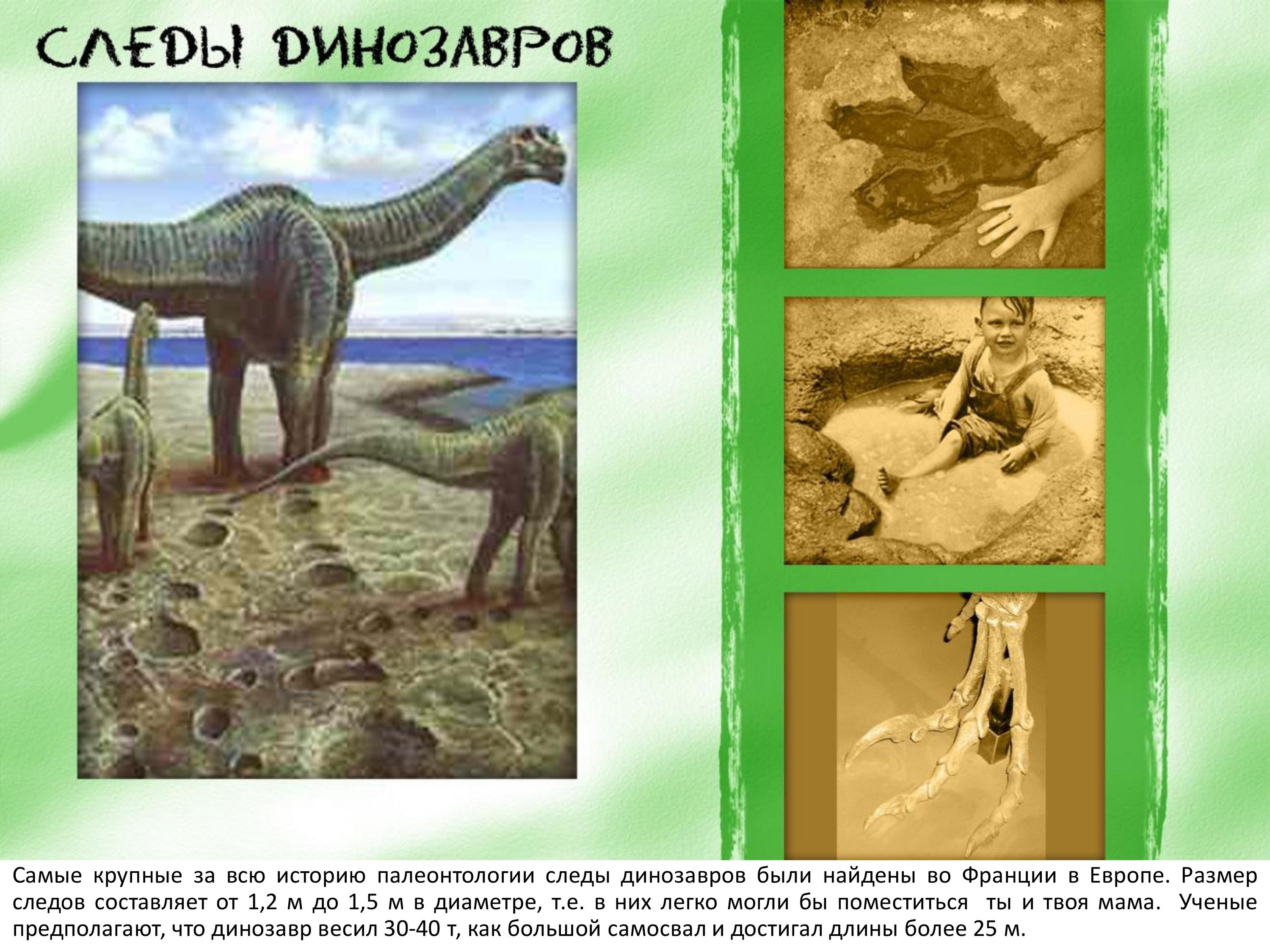 СЛЕДЫ ДИНОЗАВРОВ

Самые крупные за всю историю палеонтологии следы динозавров были найдены во Франции в Европе. Размер следов составляет от 1,2 м до 1,5 м в диаметре, т.е. в них легко могли бы поместиться ты и твоя мама. Ученые предполагают, что динозавр весил 30-40 т, как большой самосвал и достигал длины более 25 м.